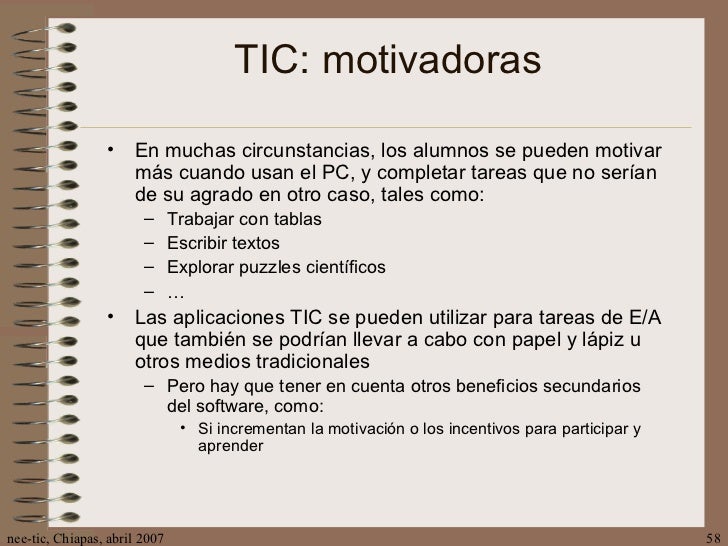 TIC: motivadoras

• En muchas circunstancias, los alumnos se pueden motivar más cuando usan el PC, y completar tareas que no serían de su agrado en otro caso, tales como:
– Trabajar con tablas
– Escribir textos
– Explorar puzzles científicos
– …

• Las aplicaciones TIC se pueden utilizar para tareas de E/A que también se podrían llevar a cabo con papel y lápiz u otros medios tradicionales
– Pero hay que tener en cuenta otros beneficios secundarios del software, como:
• Si incrementan la motivación o los incentivos para participar y aprender

nee-tic, Chiapas, abril 2007

58